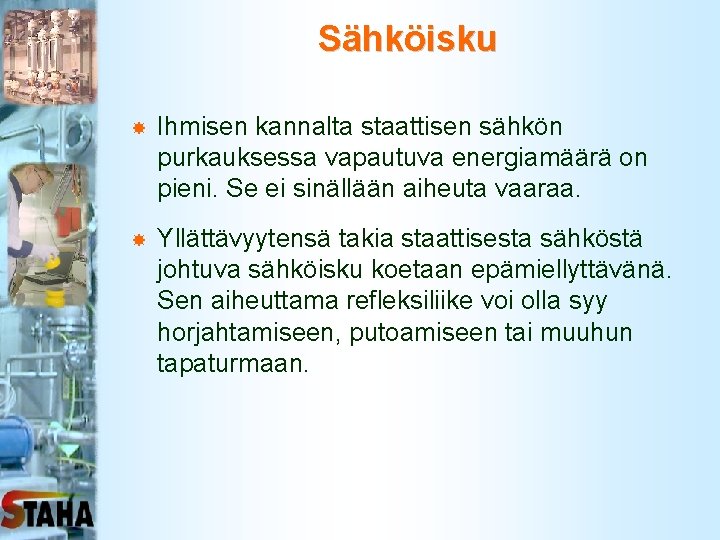 Sähköisku

Ihmisen kannalta staattisen sähkön purkauksessa vapautuva energiamäärä on pieni. Se ei sinällään aiheuta vaaraa.

Yllättävyytensä takia staattisesta sähköstä johtuva sähköisku koetaan epämiellyttävänä. Sen aiheuttama refleksiliike voi olla syy horjahtamiseen, putoamiseen tai muuhun tapaturmaan.

STAHA